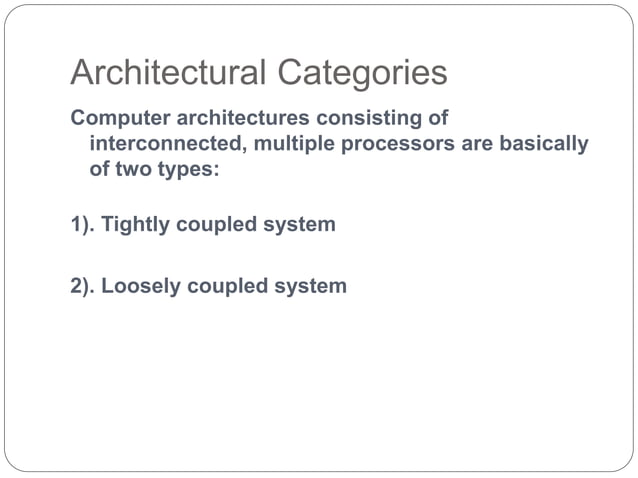 Architectural Categories

Computer architectures consisting of interconnected, multiple processors are basically of two types:

1). Tightly coupled system

2). Loosely coupled system